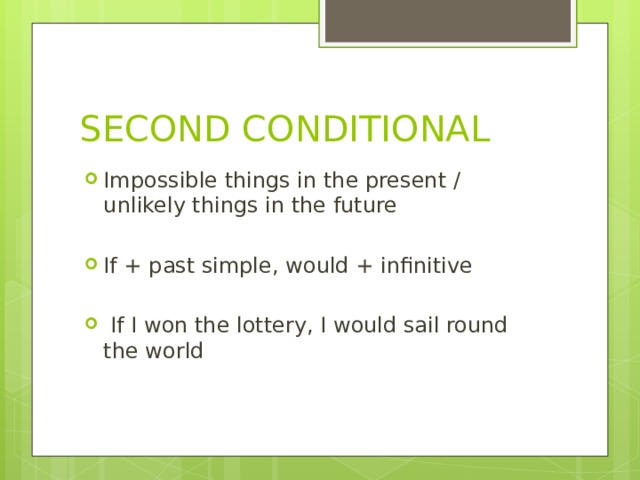 SECOND CONDITIONAL

Impossible things in the present / unlikely things in the future

If + past simple, would + infinitive

If I won the lottery, I would sail round the world